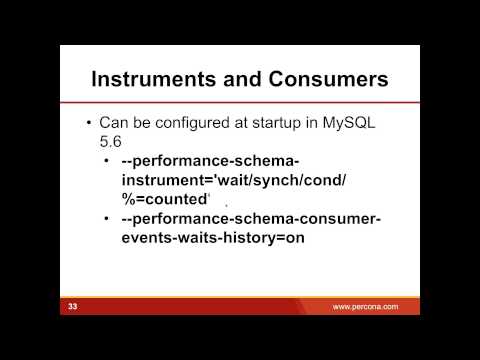 Instruments and Consumers

• Can be configured at startup in MySQL 5.6
  • --performance-schema-instrument='wait/synch/cond/%=counted'
  • --performance-schema-consumer-events-waits-history=on

33

www.percona.com